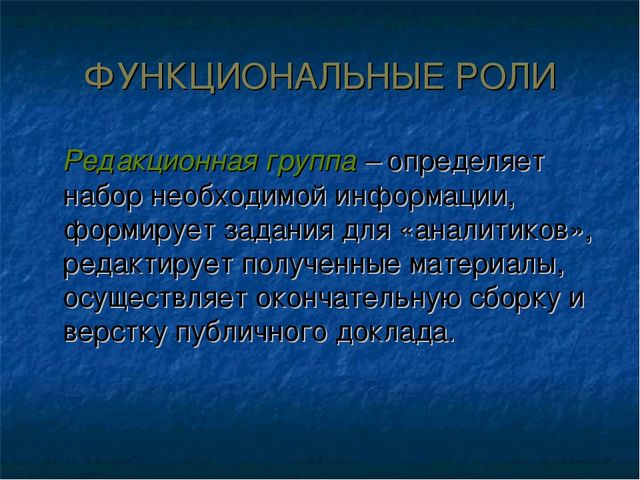 ФУНКЦИОНАЛЬНЫЕ РОЛИ

Редакционная группа – определяет набор необходимой информации, формирует задания для «аналитиков», редактирует полученные материалы, осуществляет окончательную сборку и верстку публичного доклада.